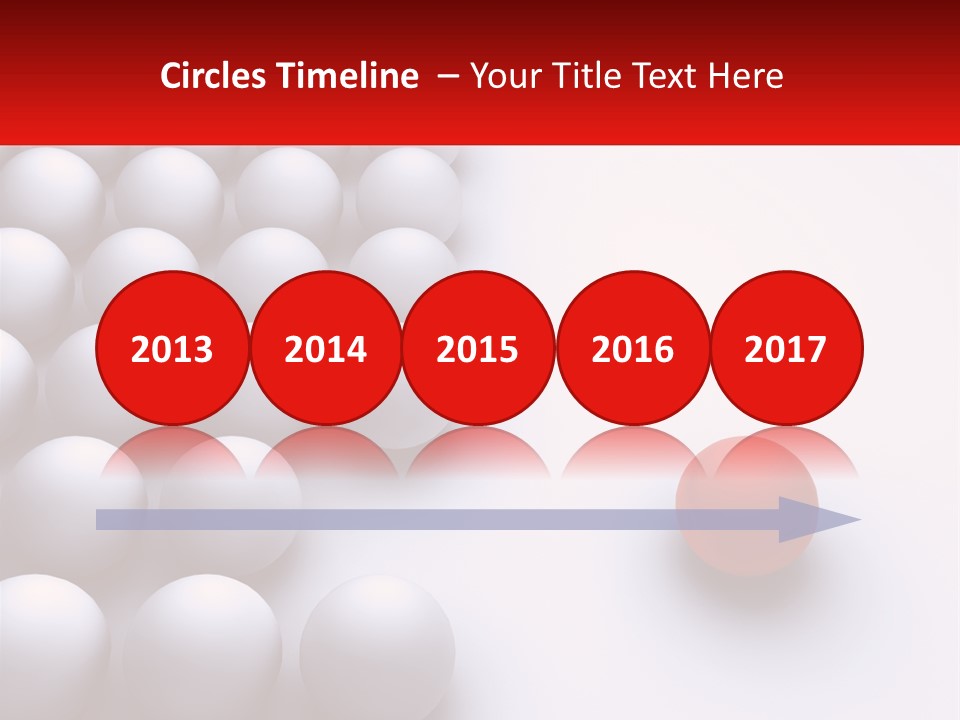 Circles Timeline – Your Title Text Here

2013

2014

2015

2016

2017